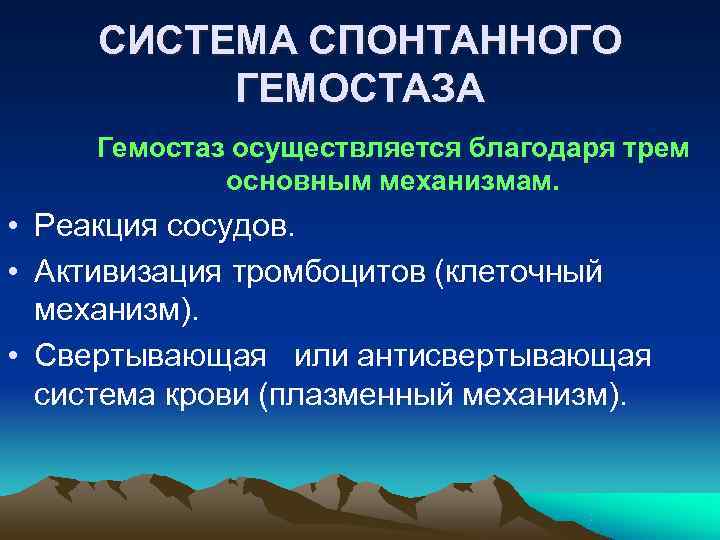 СИСТЕМА СПОНТАННОГО ГЕМОСТАЗА

Гемостаз осуществляется благодаря трем основным механизмам.

• Реакция сосудов.
• Активизация тромбоцитов (клеточный механизм).
• Свертывающая или антисвертывающая система крови (плазменный механизм).